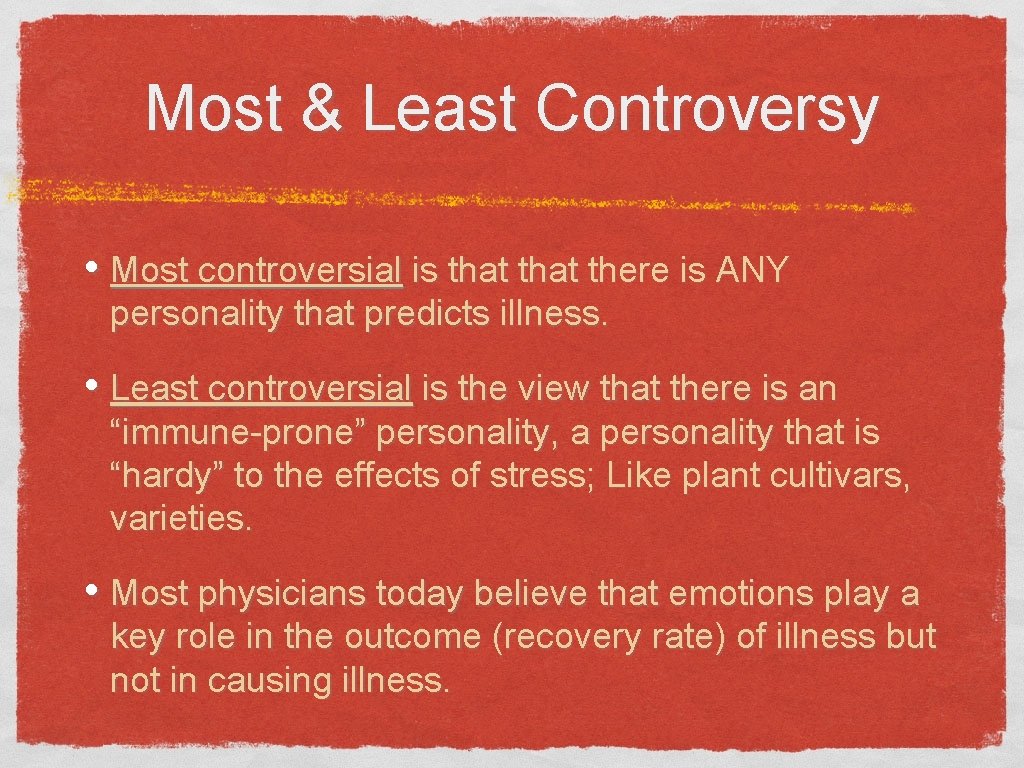 Most & Least Controversy

• Most controversial is that that there is ANY personality that predicts illness.

• Least controversial is the view that there is an “immune-prone” personality, a personality that is “hardy” to the effects of stress; Like plant cultivars, varieties.

• Most physicians today believe that emotions play a key role in the outcome (recovery rate) of illness but not in causing illness.